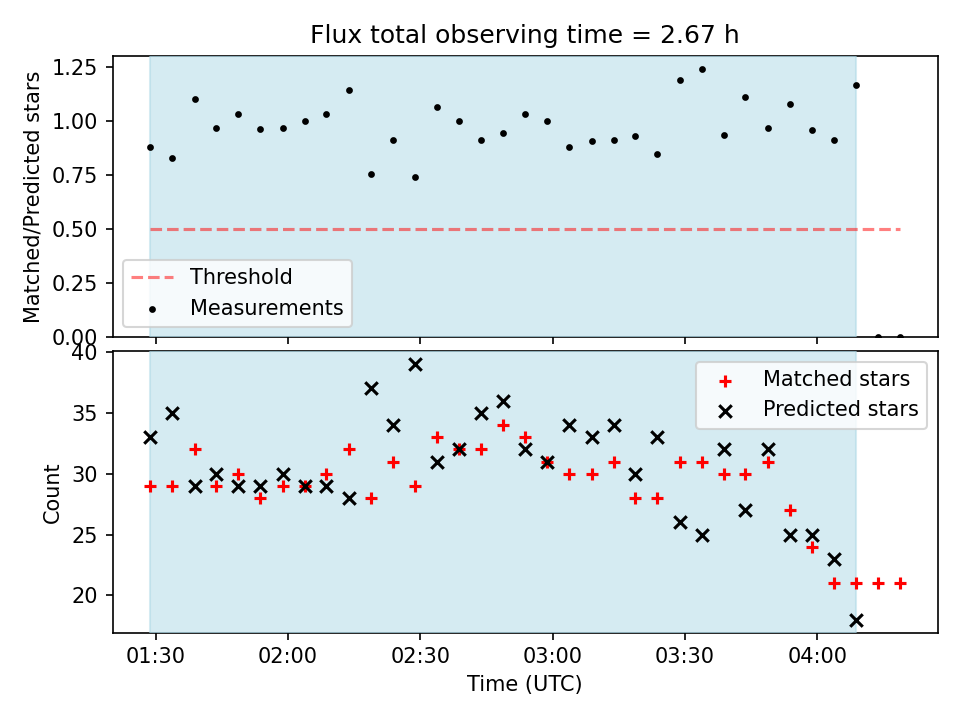 Flux total observing time = 2.67 h

Matched/Predicted stars

1.25
1.00
0.75
0.50
0.25
0.00

Threshold
Measurements

Count

40
35
30
25
20

Matched stars
Predicted stars

01:30
02:00
02:30
03:00
03:30
04:00

Time (UTC)